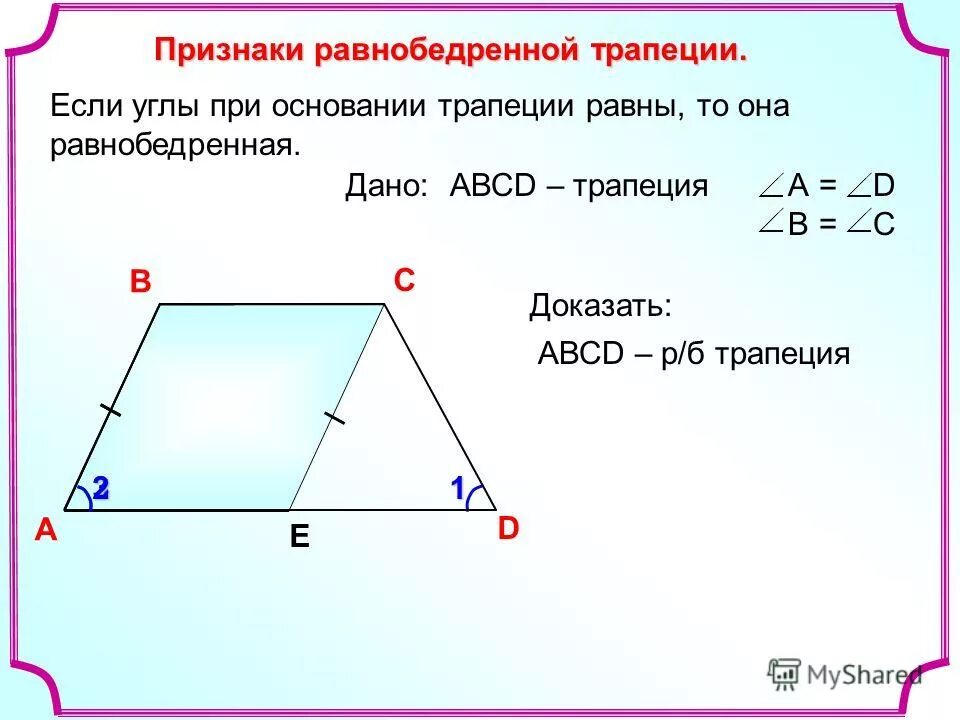 Признаки равнобедренной трапеции.

Если углы при основании трапеции равны, то она равнобедренная.

Дано: ABCD – трапеция $\angle A = \angle D$
$\angle B = \angle C$

Доказать:

ABCD – р/б трапеция

B
C
2
1
A
E
D

MyShared